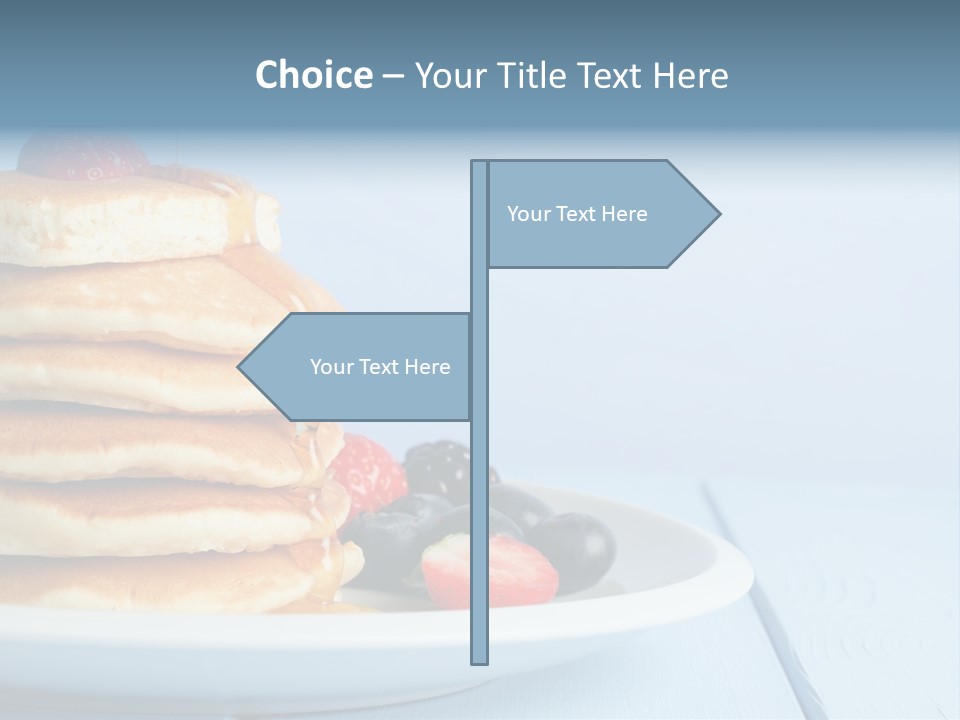 Choice – Your Title Text Here

Your Text Here

Your Text Here